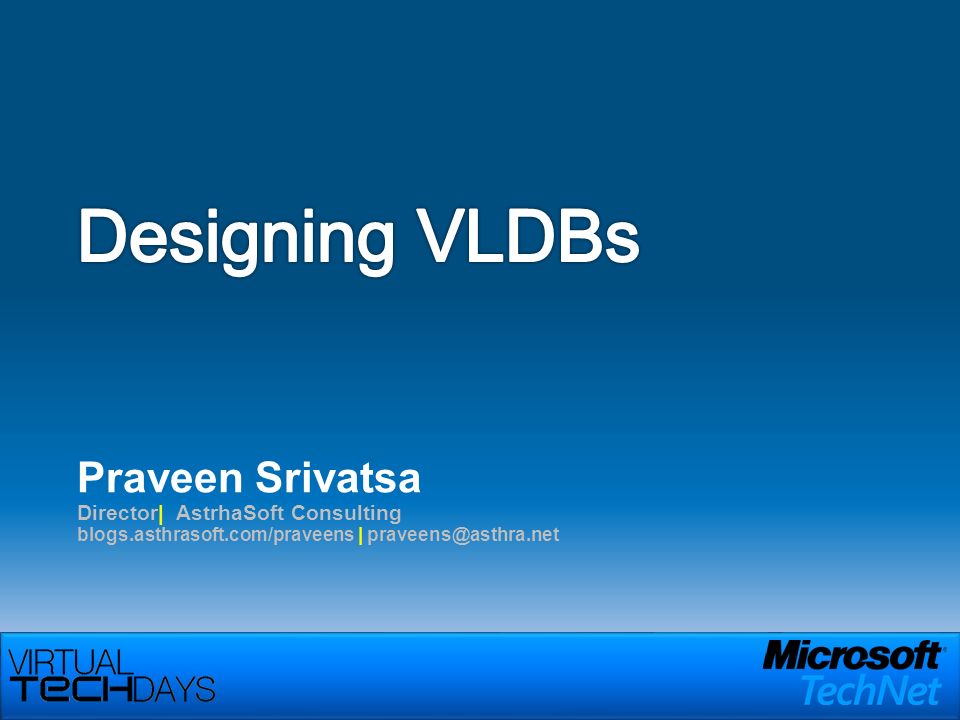 Designing VLDBs

Praveen Srivatsa
Director| AstrhaSoft Consulting
blogs.asthrasoft.com/praveens | praveens@asthra.net

VIRTUAL TECHDAYS

Microsoft® TechNet